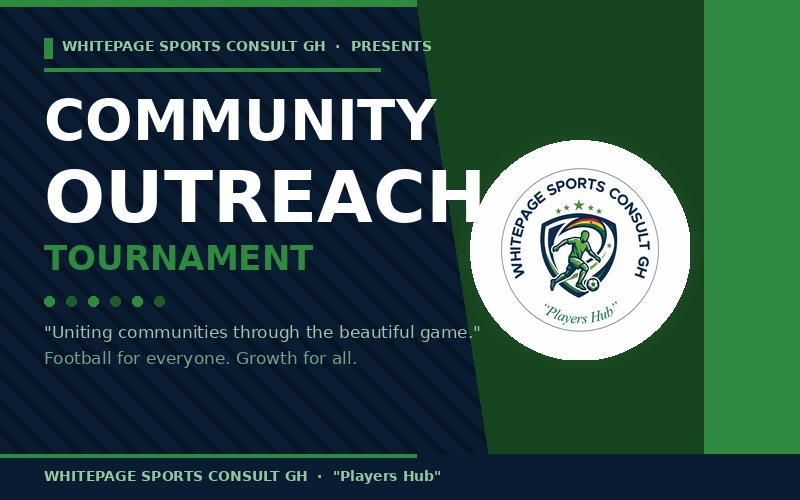 WHITEPAGE SPORTS CONSULT GH · PRESENTS

COMMUNITY OUTREACH

TOURNAMENT

"Uniting communities through the beautiful game."
Football for everyone. Growth for all.

WHITEPAGE SPORTS CONSULT GH

"Players Hub"

WHITEPAGE SPORTS CONSULT GH · "Players Hub"